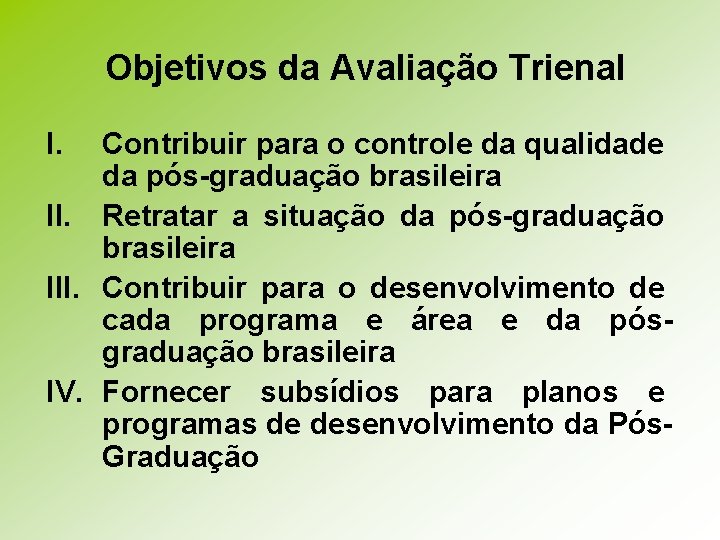 Objetivos da Avaliação Trienal

I. Contribuir para o controle da qualidade da pós-graduação brasileira

II. Retratar a situação da pós-graduação brasileira

III. Contribuir para o desenvolvimento de cada programa e área e da pós-graduação brasileira

IV. Fornecer subsídios para planos e programas de desenvolvimento da Pós-Graduação